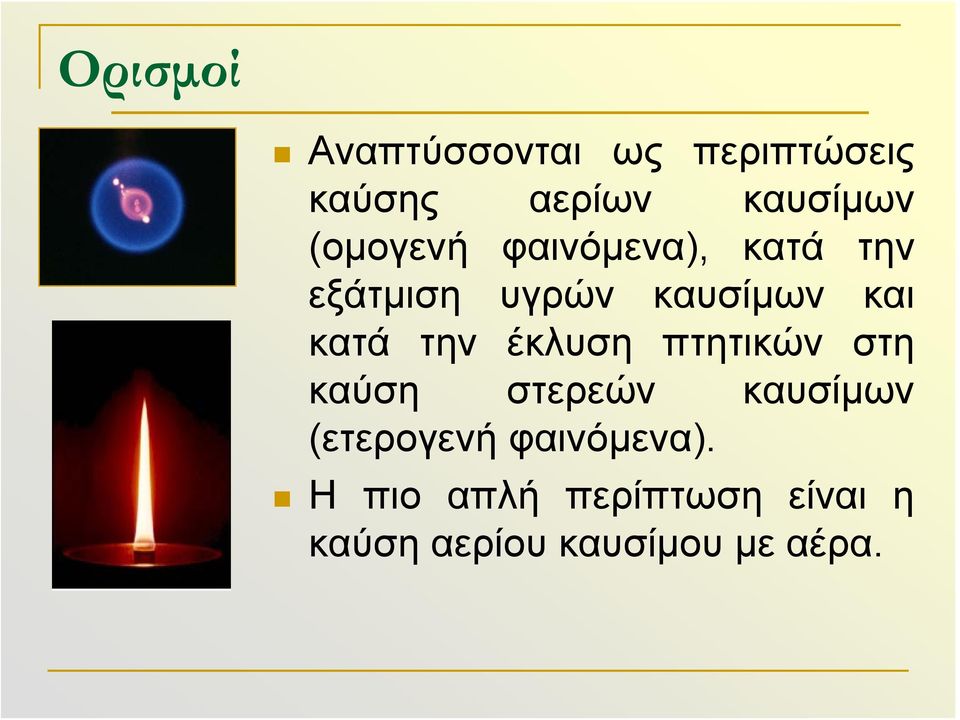 Ορισμοί

Αναπτύσσονται ως περιπτώσεις καύσης αερίων καυσίμων (ομογενή φαινόμενα), κατά την εξάτμιση υγρών καυσίμων και κατά την έκλυση πτητικών στη καύση στερεών καυσίμων (ετερογενή φαινόμενα).

Η πιο απλή περίπτωση είναι η καύση αερίου καυσίμου με αέρα.